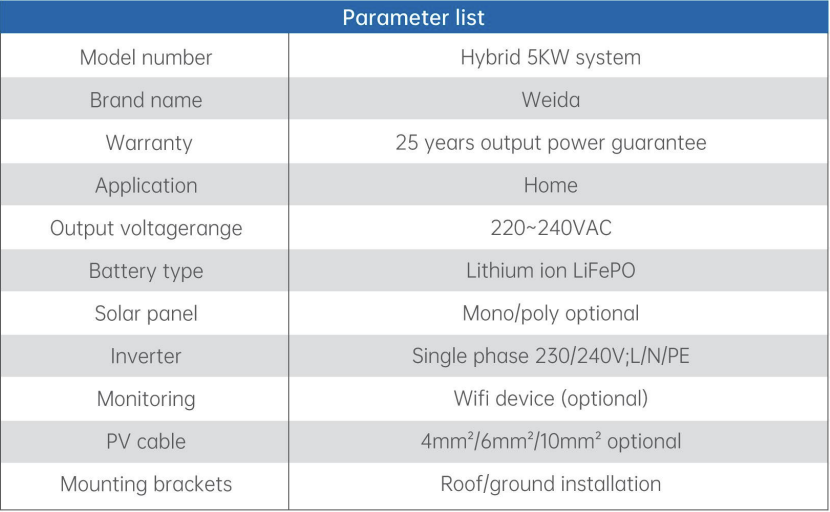 | Parameter list | |
|---|---|
| Model number | Hybrid 5KW system |
| Brand name | Weida |
| Warranty | 25 years output power guarantee |
| Application | Home |
| Output voltagerange | 220~240VAC |
| Battery type | Lithium ion LiFePO |
| Solar panel | Mono/poly optional |
| Inverter | Single phase 230/240V;L/N/PE |
| Monitoring | Wifi device (optional) |
| PV cable | $4mm^2/6mm^2/10mm^2$ optional |
| Mounting brackets | Roof/ground installation |